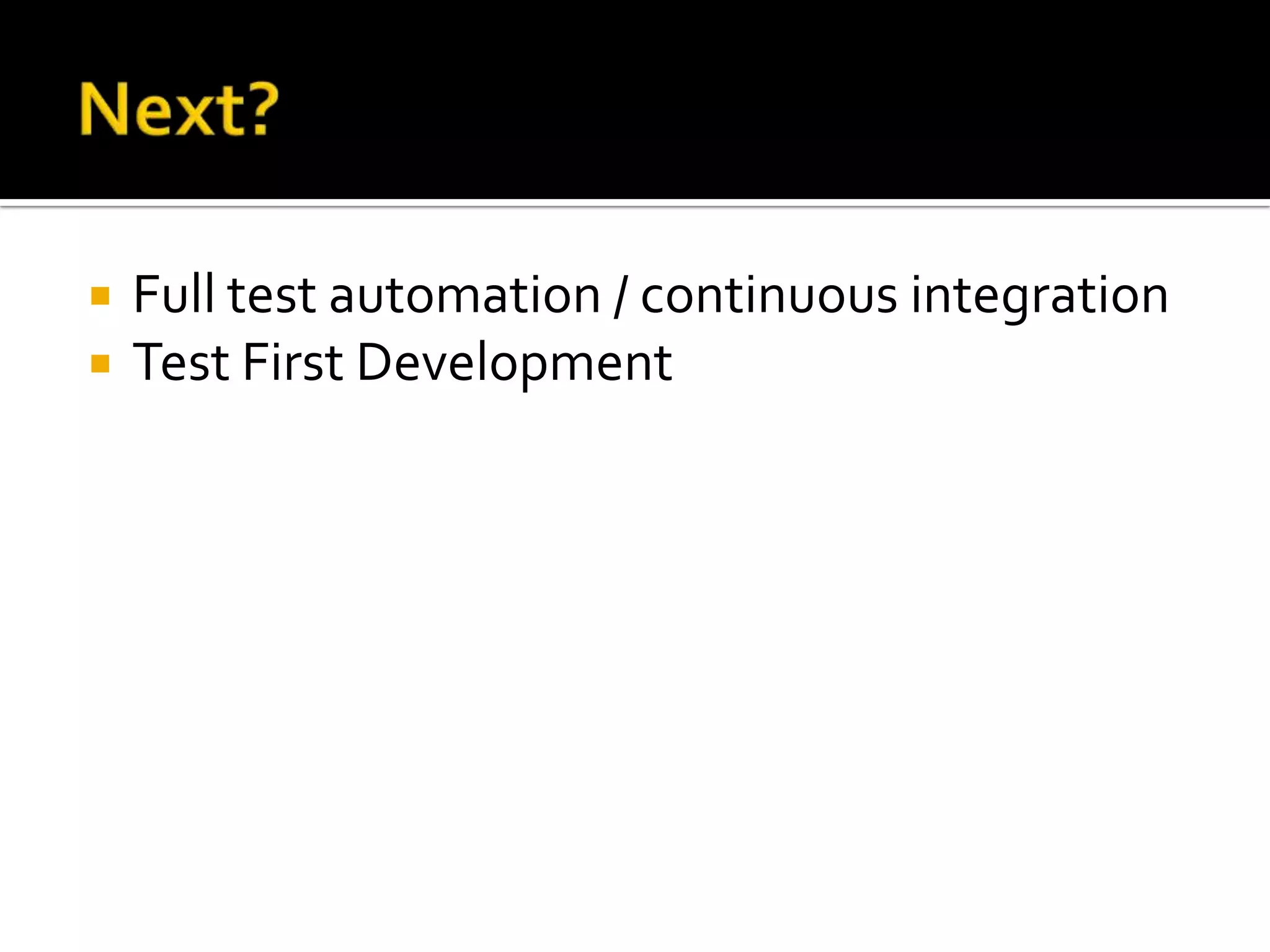 Next?

- Full test automation / continuous integration
- Test First Development